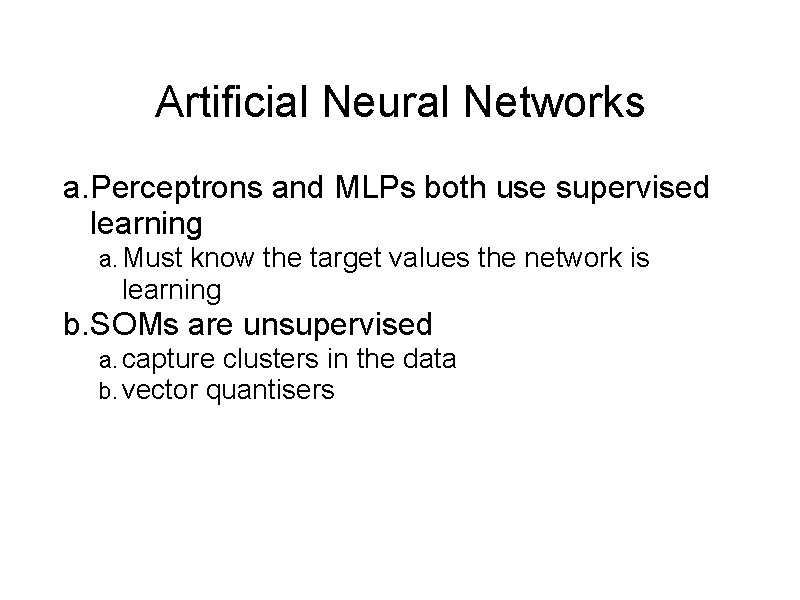 Artificial Neural Networks

a. Perceptrons and MLPs both use supervised learning

a. Must know the target values the network is learning

b. SOMs are unsupervised

a. capture clusters in the data

b. vector quantisers